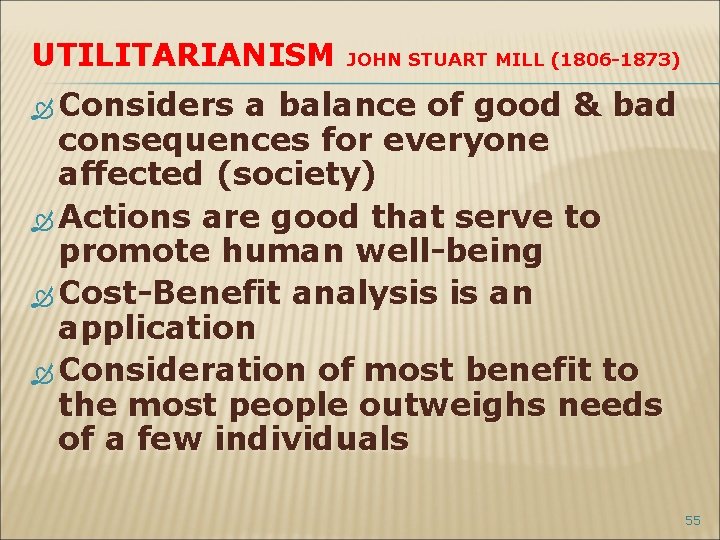 UTILITARIANISM JOHN STUART MILL (1806-1873)

Considers a balance of good & bad consequences for everyone affected (society)

Actions are good that serve to promote human well-being

Cost-Benefit analysis is an application

Consideration of most benefit to the most people outweighs needs of a few individuals

55